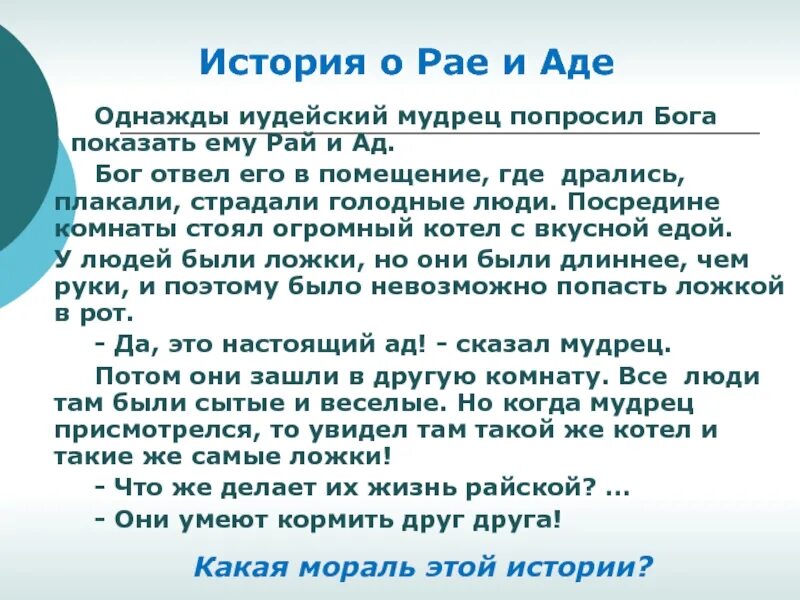 История о Рае и Аде

Однажды иудейский мудрец попросил Бога показать ему Рай и Ад.

Бог отвел его в помещение, где дрались, плакали, страдали голодные люди. Посредине комнаты стоял огромный котел с вкусной едой. У людей были ложки, но они были длиннее, чем руки, и поэтому было невозможно попасть ложкой в рот.

- Да, это настоящий ад! - сказал мудрец.

Потом они зашли в другую комнату. Все люди там были сытые и веселые. Но когда мудрец присмотрелся, то увидел там такой же котел и такие же самые ложки!

- Что же делает их жизнь райской? ...

- Они умеют кормить друг друга!

Какая мораль этой истории?